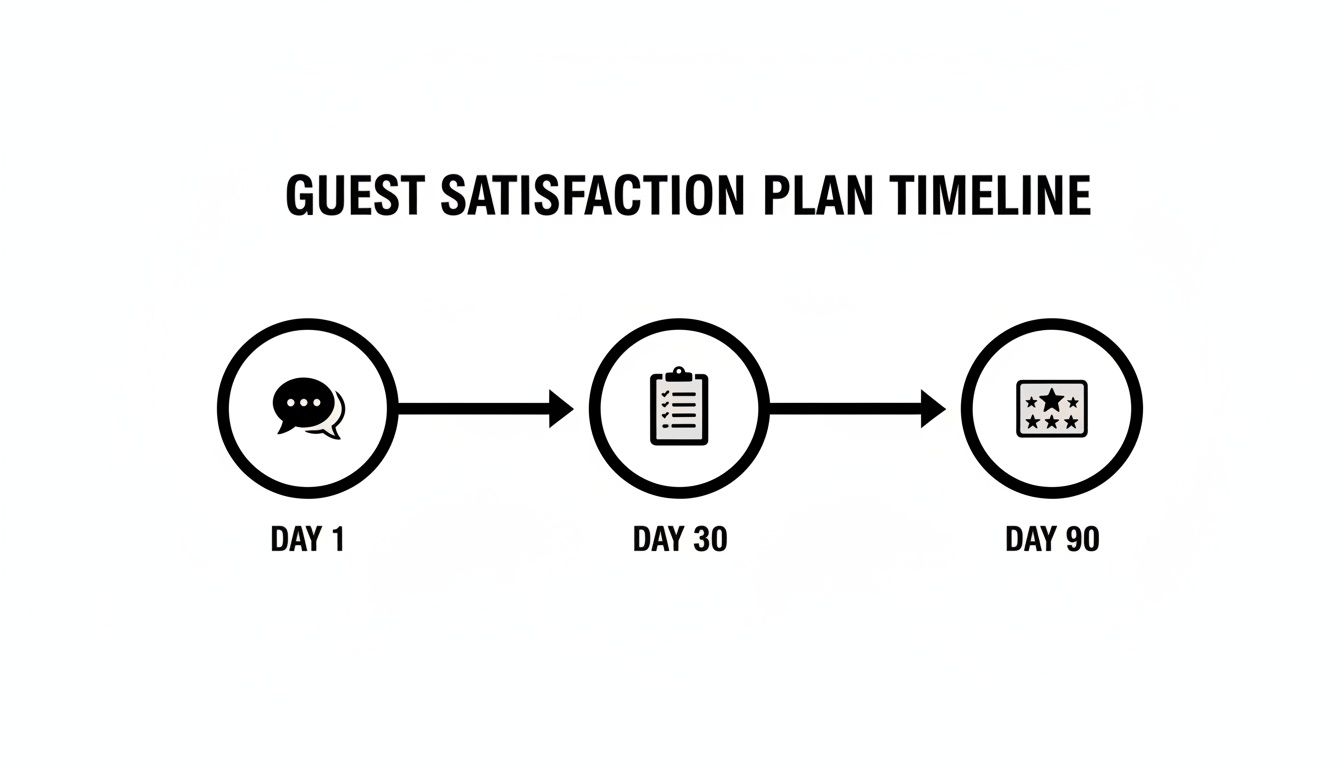 GUEST SATISFACTION PLAN TIMELINE

DAY 1

DAY 30

DAY 90